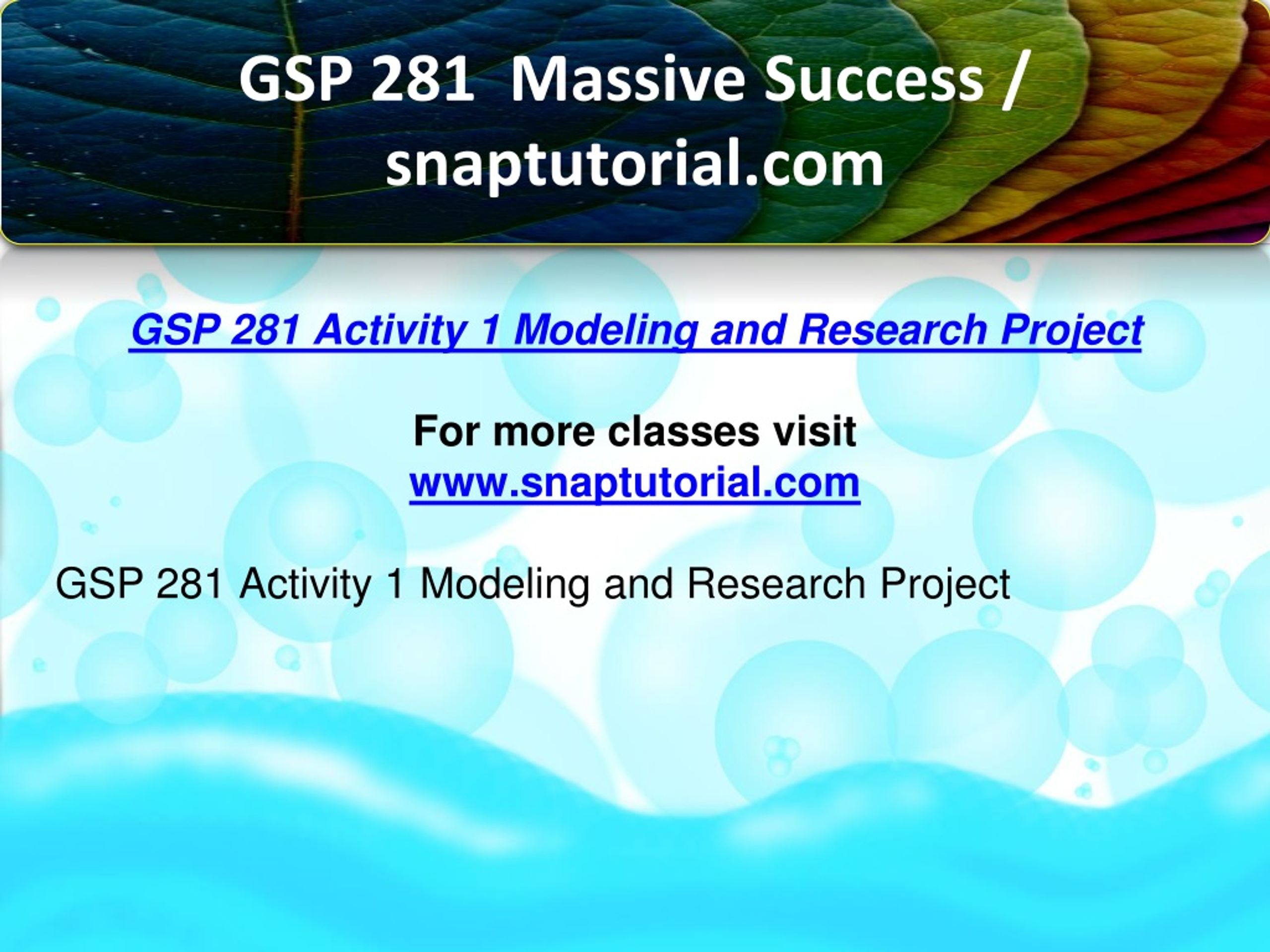 GSP 281  Massive Success / snaptutorial.com

GSP 281 Activity 1 Modeling and Research Project

For more classes visit
www.snaptutorial.com

GSP 281 Activity 1 Modeling and Research Project